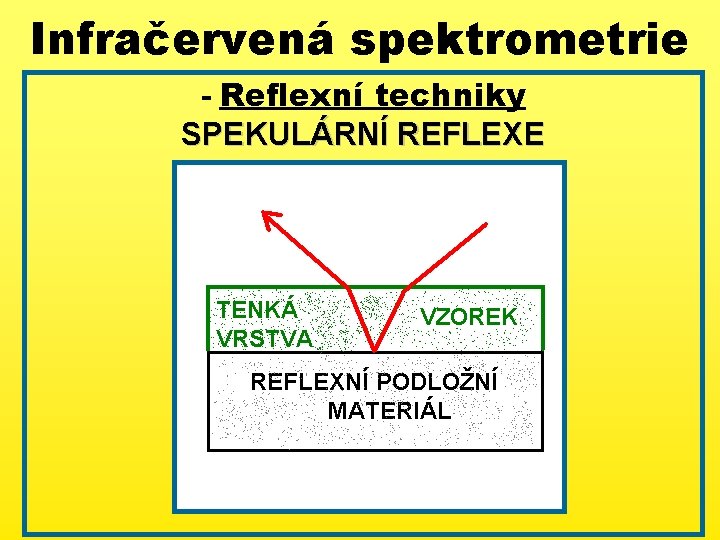 Infračervená spektrometrie

- Reflexní techniky
SPEKULÁRNÍ REFLEXE

TENKÁ VRSTVA

VZOREK

REFLEXNÍ PODLOŽNÍ MATERIÁL